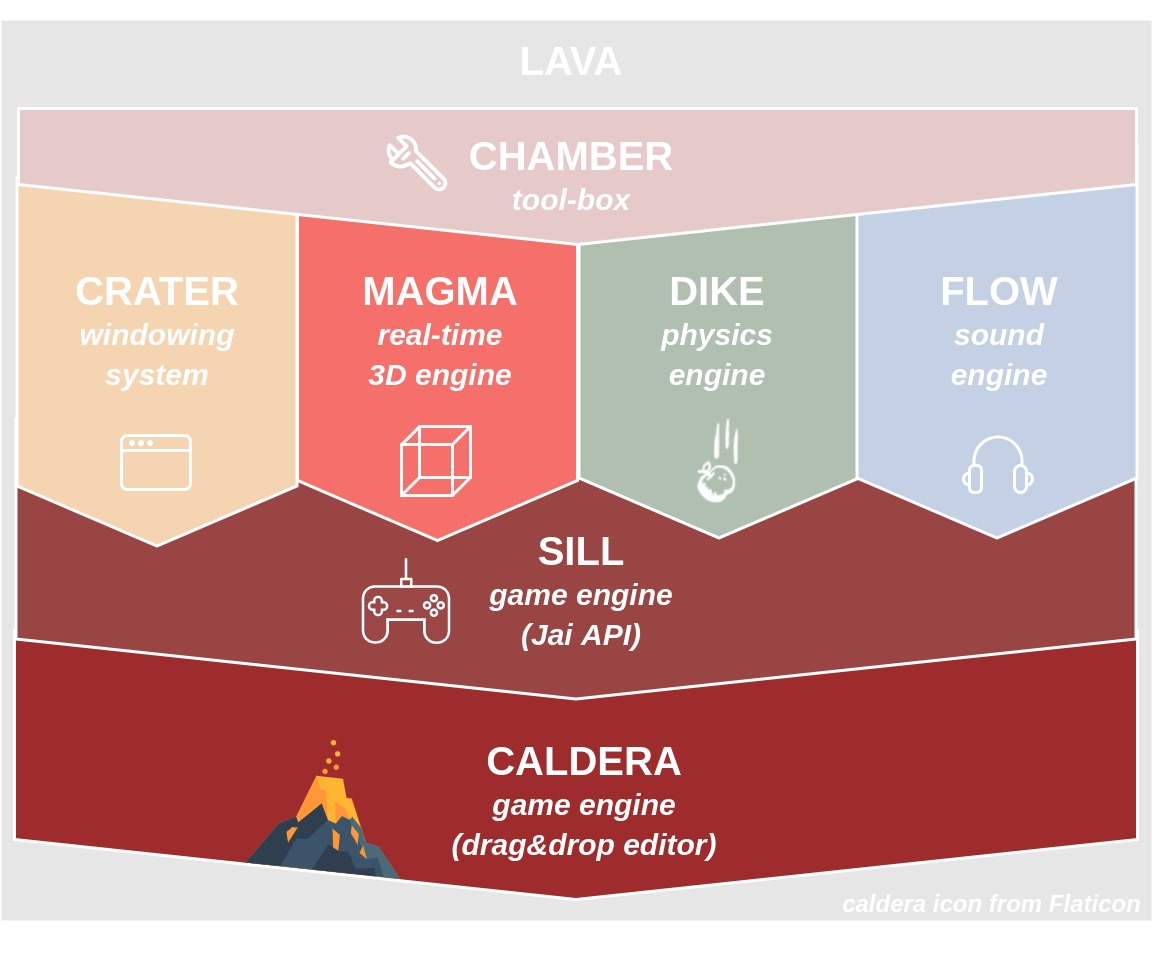 LAVA

CHAMBER
tool-box

CRATER
windowing system

MAGMA
real-time 3D engine

DIKE
physics engine

FLOW
sound engine

SILL
game engine
(Jai API)

CALDERA
game engine
(drag&drop editor)

caldera icon from Flaticon